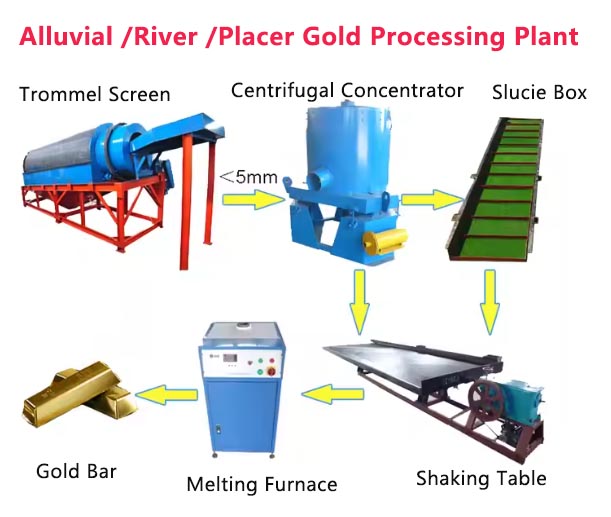 Alluvial /River /Placer Gold Processing Plant

Trommel Screen

Centrifugal Concentrator

Slucie Box

<5mm

Gold Bar

Melting Furnace

Shaking Table